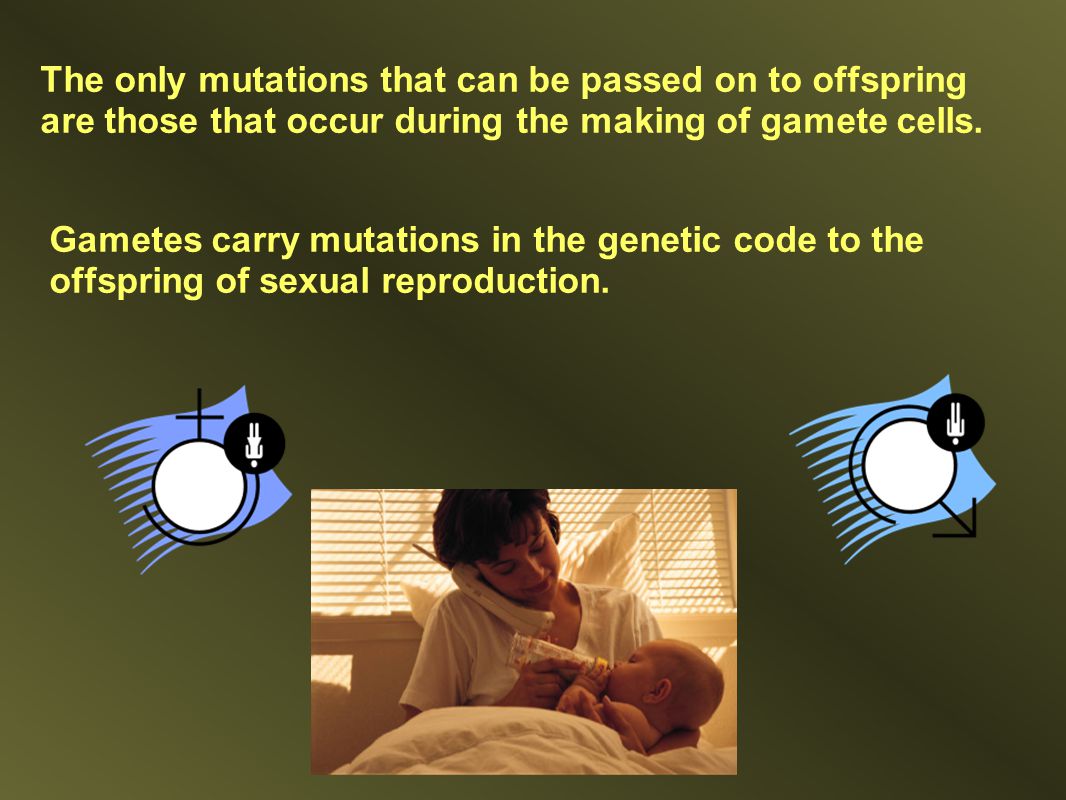 The only mutations that can be passed on to offspring are those that occur during the making of gamete cells.

Gametes carry mutations in the genetic code to the offspring of sexual reproduction.